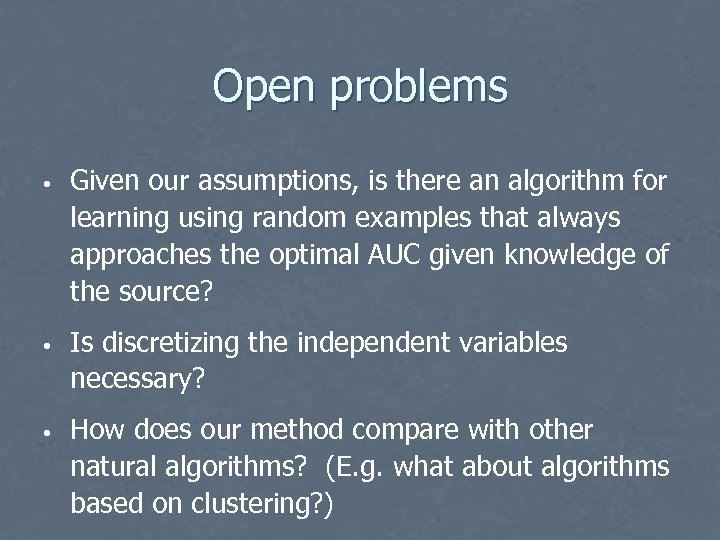 Open problems

• Given our assumptions, is there an algorithm for learning using random examples that always approaches the optimal AUC given knowledge of the source?

• Is discretizing the independent variables necessary?

• How does our method compare with other natural algorithms? (E.g. what about algorithms based on clustering?)